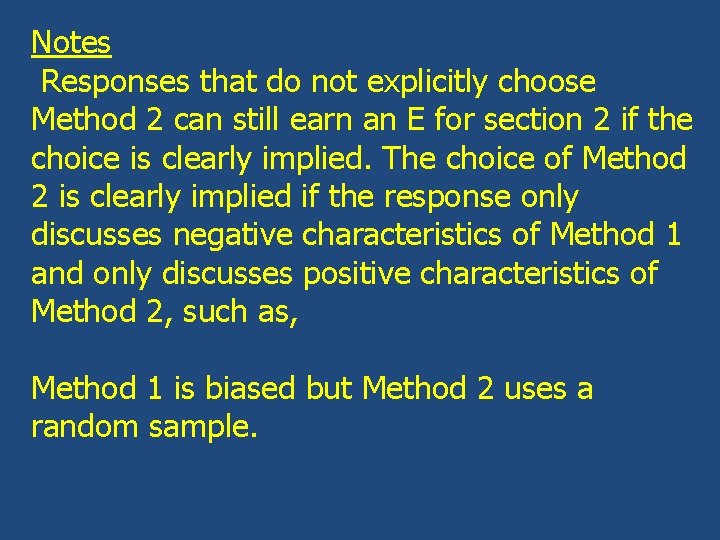 Notes
Responses that do not explicitly choose Method 2 can still earn an E for section 2 if the choice is clearly implied. The choice of Method 2 is clearly implied if the response only discusses negative characteristics of Method 1 and only discusses positive characteristics of Method 2, such as,

Method 1 is biased but Method 2 uses a random sample.